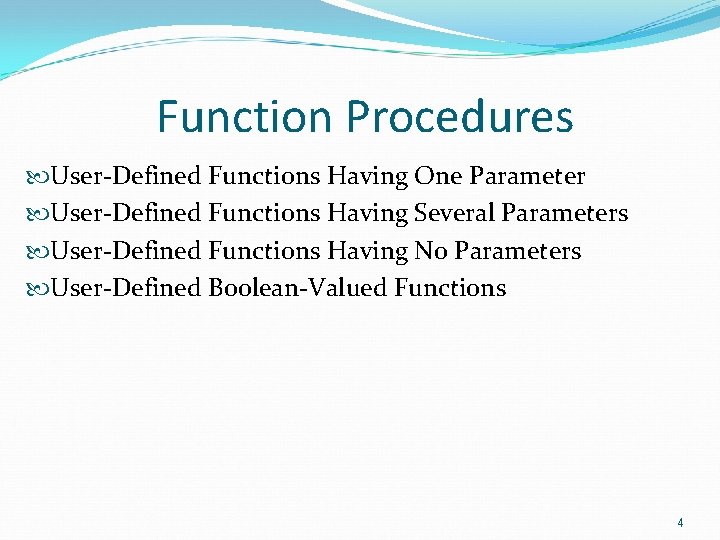 Function Procedures

User-Defined Functions Having One Parameter
User-Defined Functions Having Several Parameters
User-Defined Functions Having No Parameters
User-Defined Boolean-Valued Functions

4